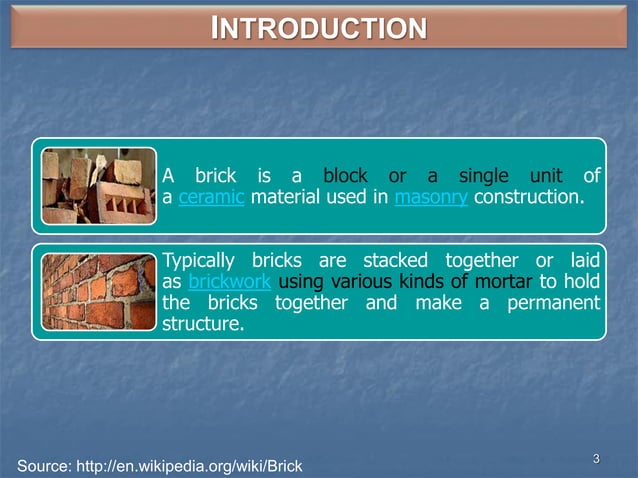 INTRODUCTION

A brick is a block or a single unit of a ceramic material used in masonry construction.

Typically bricks are stacked together or laid as brickwork using various kinds of mortar to hold the bricks together and make a permanent structure.

Source: http://en.wikipedia.org/wiki/Brick

3